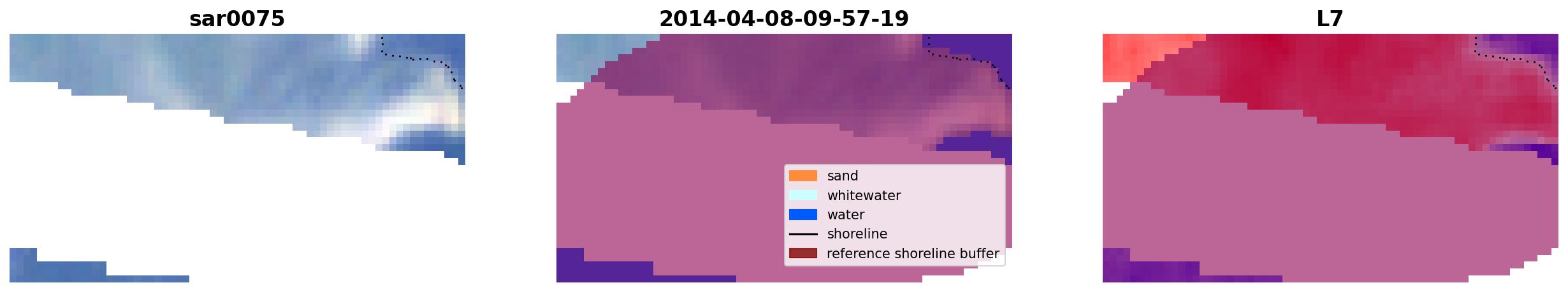 sar0075

2014-04-08-09-57-19

L7

sand
whitewater
water
shoreline
reference shoreline buffer